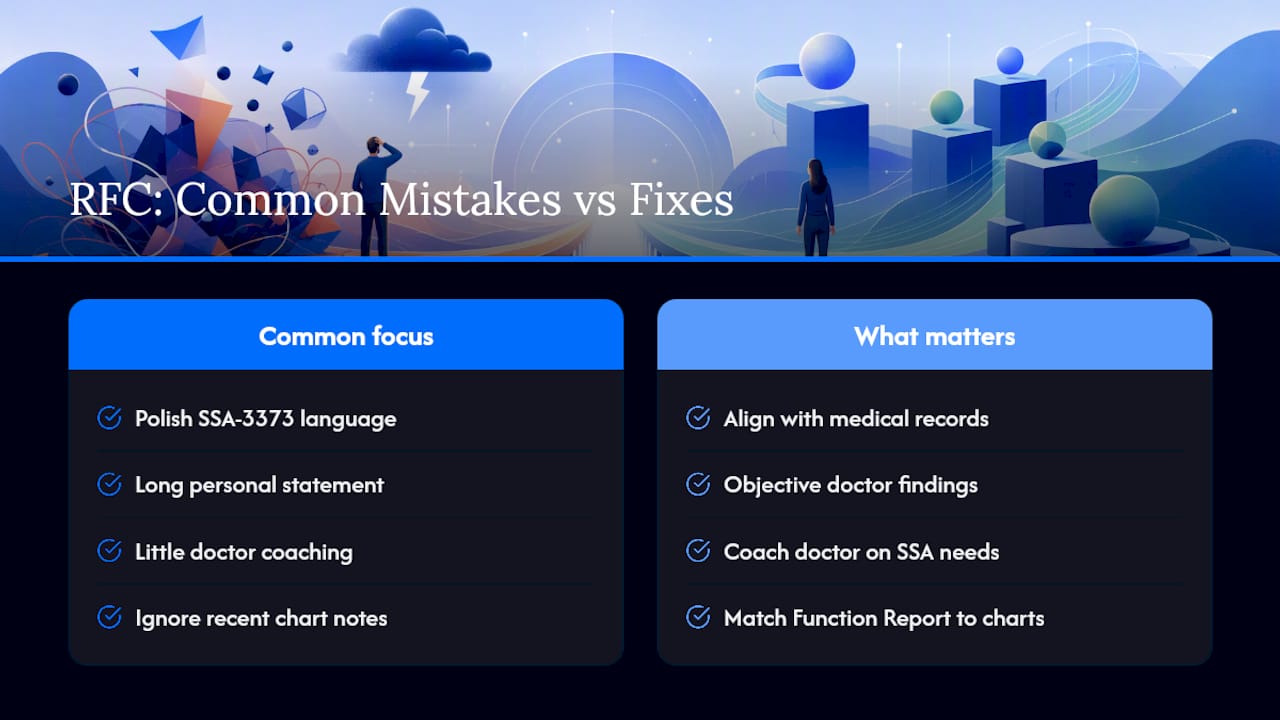 RFC: Common Mistakes vs Fixes

Common focus

Polish SSA-3373 language

Long personal statement

Little doctor coaching

Ignore recent chart notes

What matters

Align with medical records

Objective doctor findings

Coach doctor on SSA needs

Match Function Report to charts